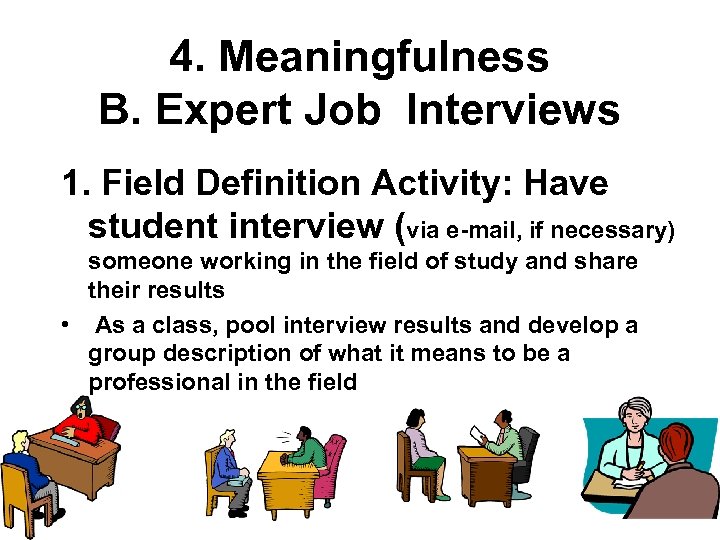 4. Meaningfulness
B. Expert Job Interviews

1. Field Definition Activity: Have student interview (via e-mail, if necessary) someone working in the field of study and share their results

• As a class, pool interview results and develop a group description of what it means to be a professional in the field